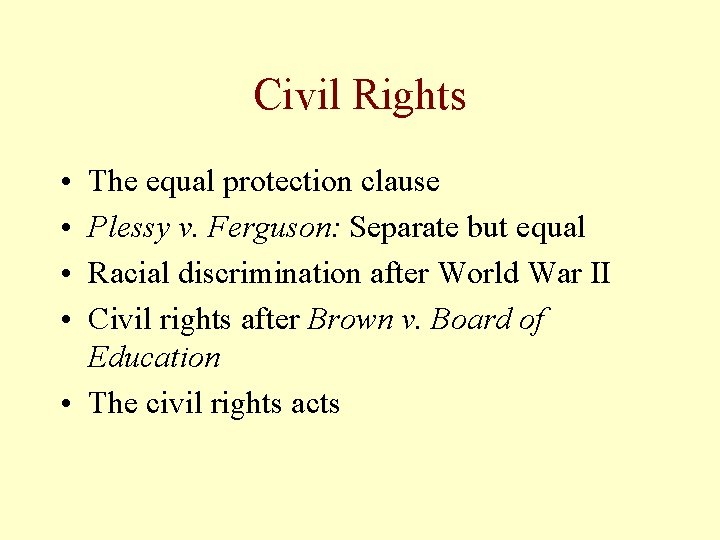 Civil Rights

• The equal protection clause
• Plessy v. Ferguson: Separate but equal
• Racial discrimination after World War II
• Civil rights after Brown v. Board of Education
• The civil rights acts